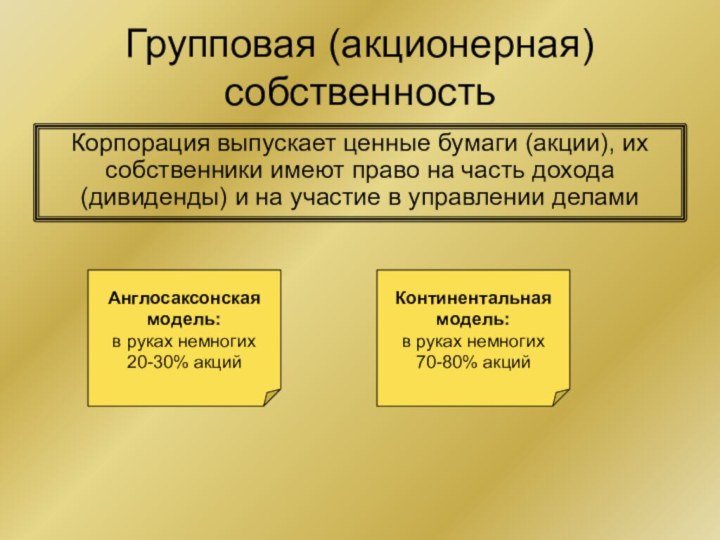 Групповая (акционерная) собственность

Корпорация выпускает ценные бумаги (акции), их собственники имеют право на часть дохода (дивиденды) и на участие в управлении делами

Англосаксонская модель:
в руках немногих 20-30% акций

Континентальная модель:
в руках немногих 70-80% акций